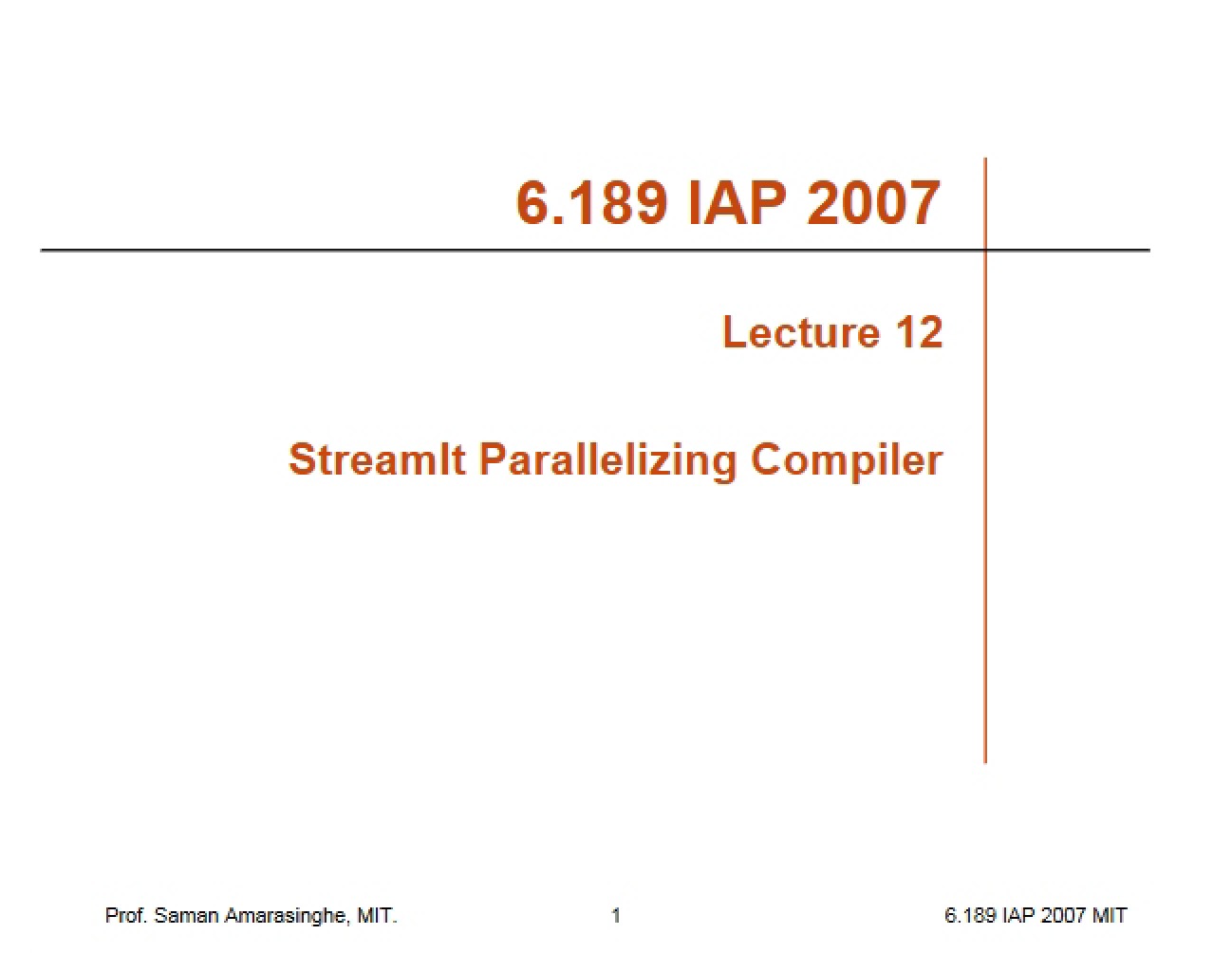 6.189 IAP 2007

Lecture 12

StreamIt Parallelizing Compiler

Prof. Saman Amarasinghe, MIT. 1 6.189 IAP 2007 MIT